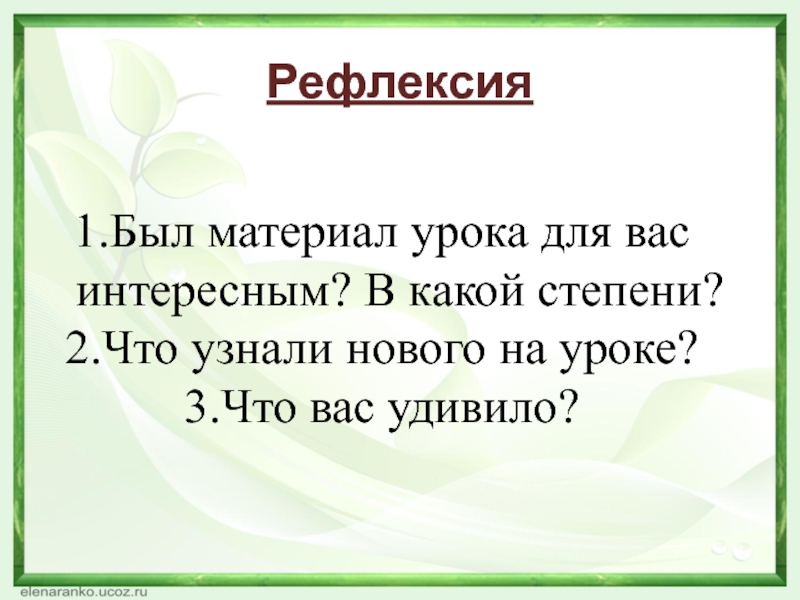 Рефлексия

1.Был материал урока для вас интересным? В какой степени?
2.Что узнали нового на уроке?
3.Что вас удивило?

elenaranko.ucoz.ru